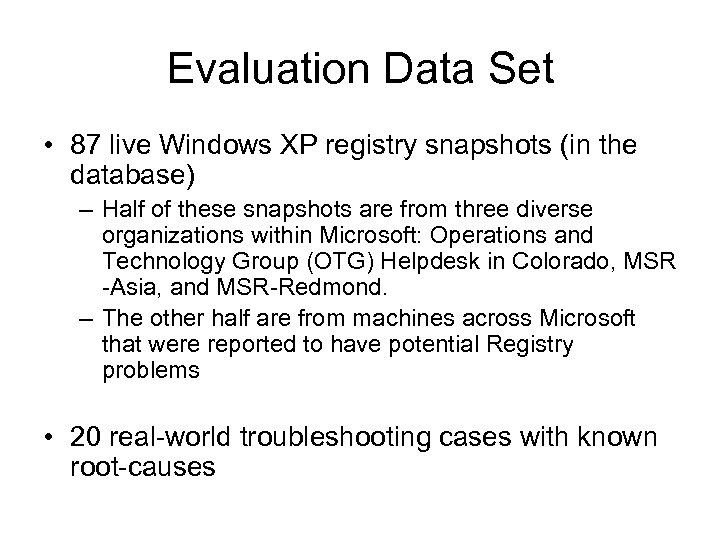 Evaluation Data Set

• 87 live Windows XP registry snapshots (in the database)

– Half of these snapshots are from three diverse organizations within Microsoft: Operations and Technology Group (OTG) Helpdesk in Colorado, MSR -Asia, and MSR-Redmond.

– The other half are from machines across Microsoft that were reported to have potential Registry problems

• 20 real-world troubleshooting cases with known root-causes